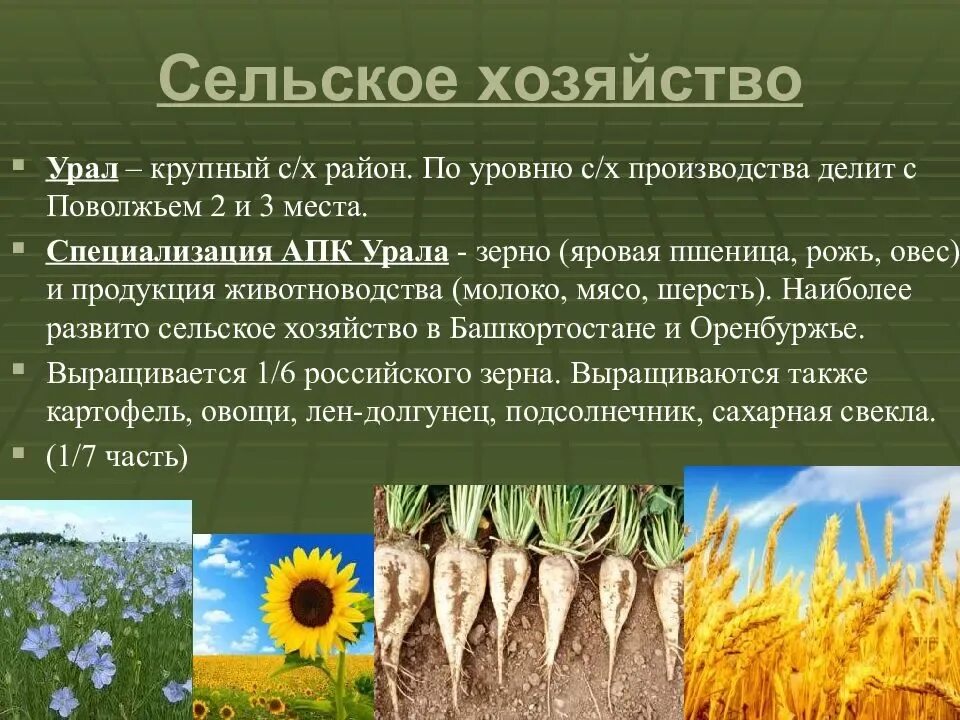 Сельское хозяйство

Урал – крупный с/х район. По уровню с/х производства делит с Поволжьем 2 и 3 места.

Специализация АПК Урала - зерно (яровая пшеница, рожь, овес) и продукция животноводства (молоко, мясо, шерсть). Наиболее развито сельское хозяйство в Башкортостане и Оренбуржье.

Выращивается 1/6 российского зерна. Выращиваются также картофель, овощи, лен-долгунец, подсолнечник, сахарная свекла.

(1/7 часть)